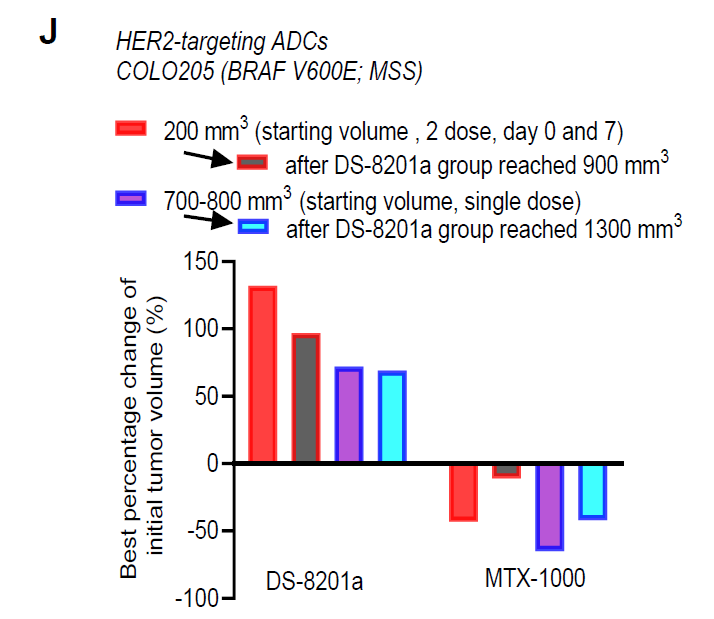 J

HER2-targeting ADCs
COLO205 (BRAF V600E; MSS)

200 mm$^3$ (starting volume , 2 dose, day 0 and 7)
after DS-8201a group reached 900 mm$^3$
700-800 mm$^3$ (starting volume, single dose)
after DS-8201a group reached 1300 mm$^3$

Best percentage change of initial tumor volume (%)

150
100
50
0
-50
-100

DS-8201a
MTX-1000